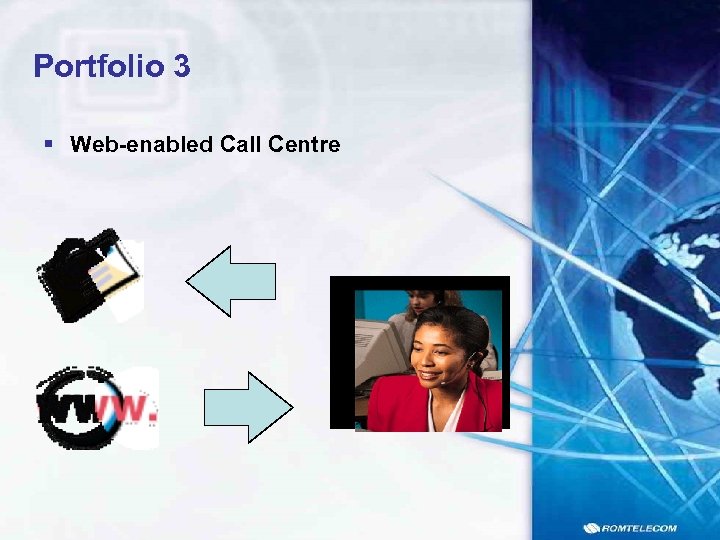 Portfolio 3

▪ Web-enabled Call Centre

WWW.

ROMTELECOM